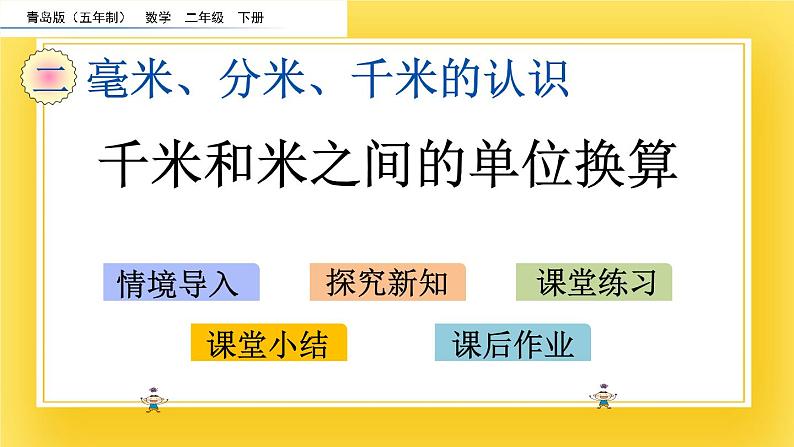 青岛版（五年制） 数学 二年级 下册

二 毫米、分米、千米的认识

千米和米之间的单位换算

情境导入

探究新知

课堂练习

课堂小结

课后作业